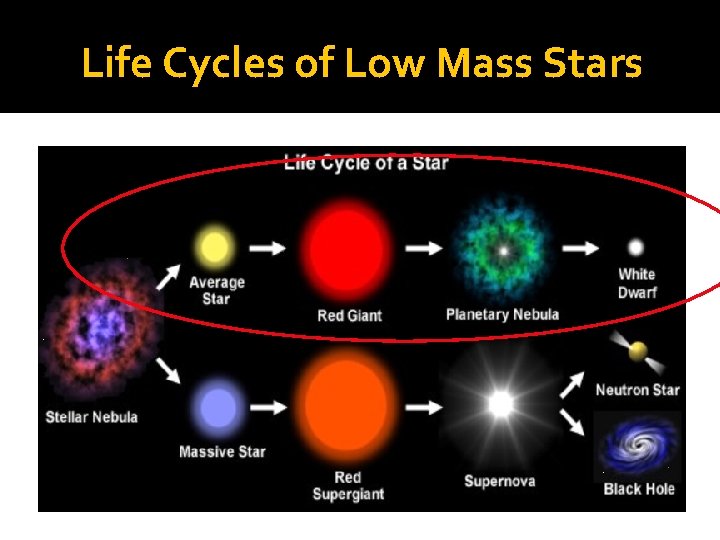 Life Cycles of Low Mass Stars

Life Cycle of a Star

Average Star

Red Giant

Planetary Nebula

White Dwarf

Stellar Nebula

Massive Star

Red Supergiant

Supernova

Neutron Star

Black Hole